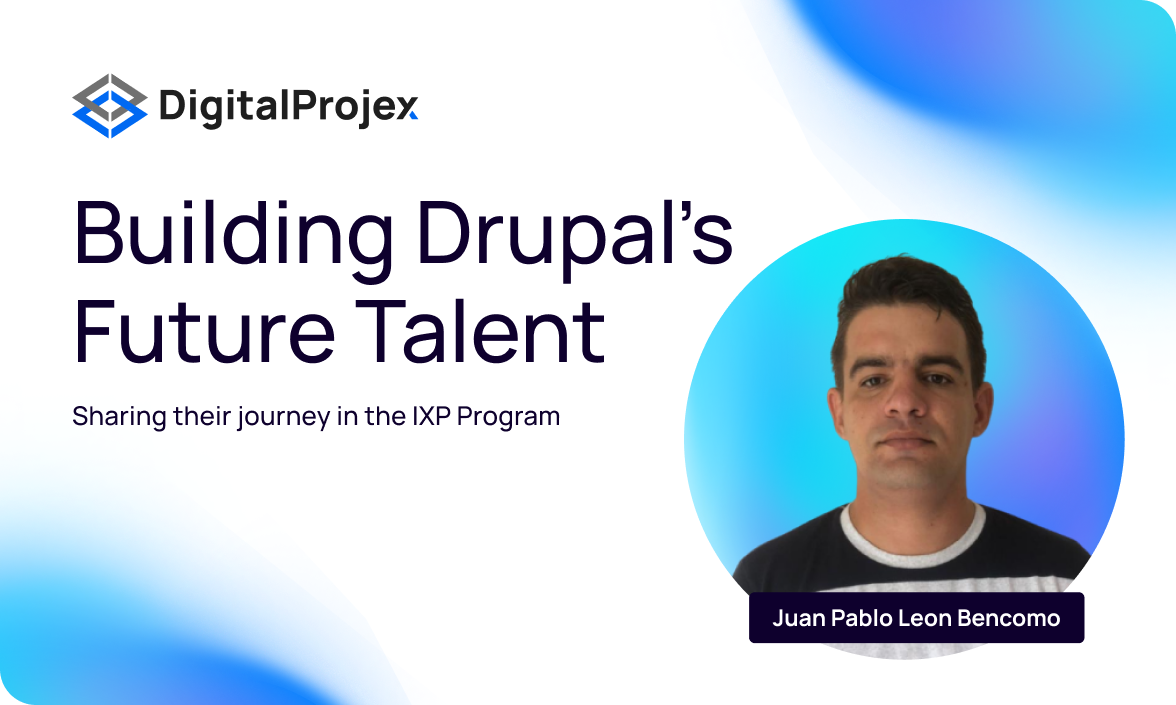 DigitalProjex

Building Drupal's Future Talent

Sharing their journey in the IXP Program

Juan Pablo Leon Bencomo